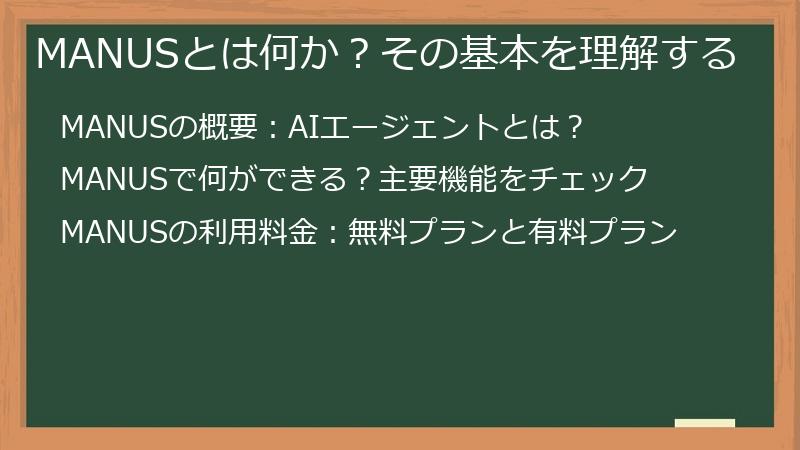 MANUSとは何か？その基本を理解する

MANUSの概要：AIエージェントとは？

MANUSで何ができる？主要機能をチェック

MANUSの利用料金：無料プランと有料プラン